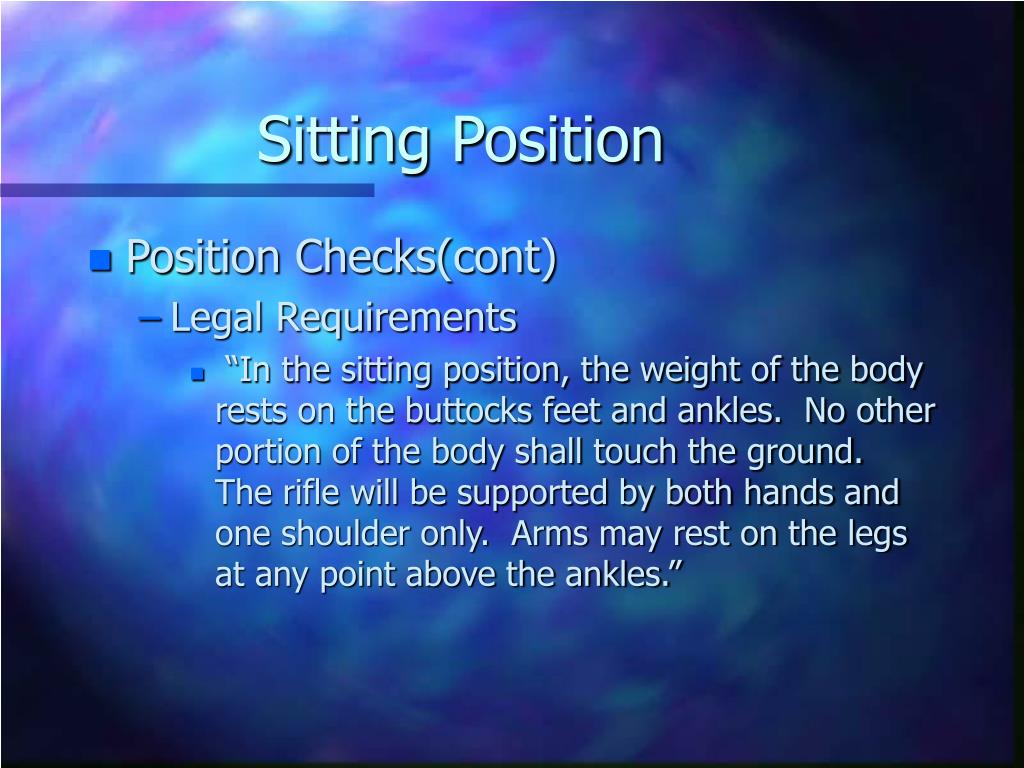 Sitting Position

Position Checks(cont)

– Legal Requirements

“In the sitting position, the weight of the body rests on the buttocks feet and ankles. No other portion of the body shall touch the ground. The rifle will be supported by both hands and one shoulder only. Arms may rest on the legs at any point above the ankles.”